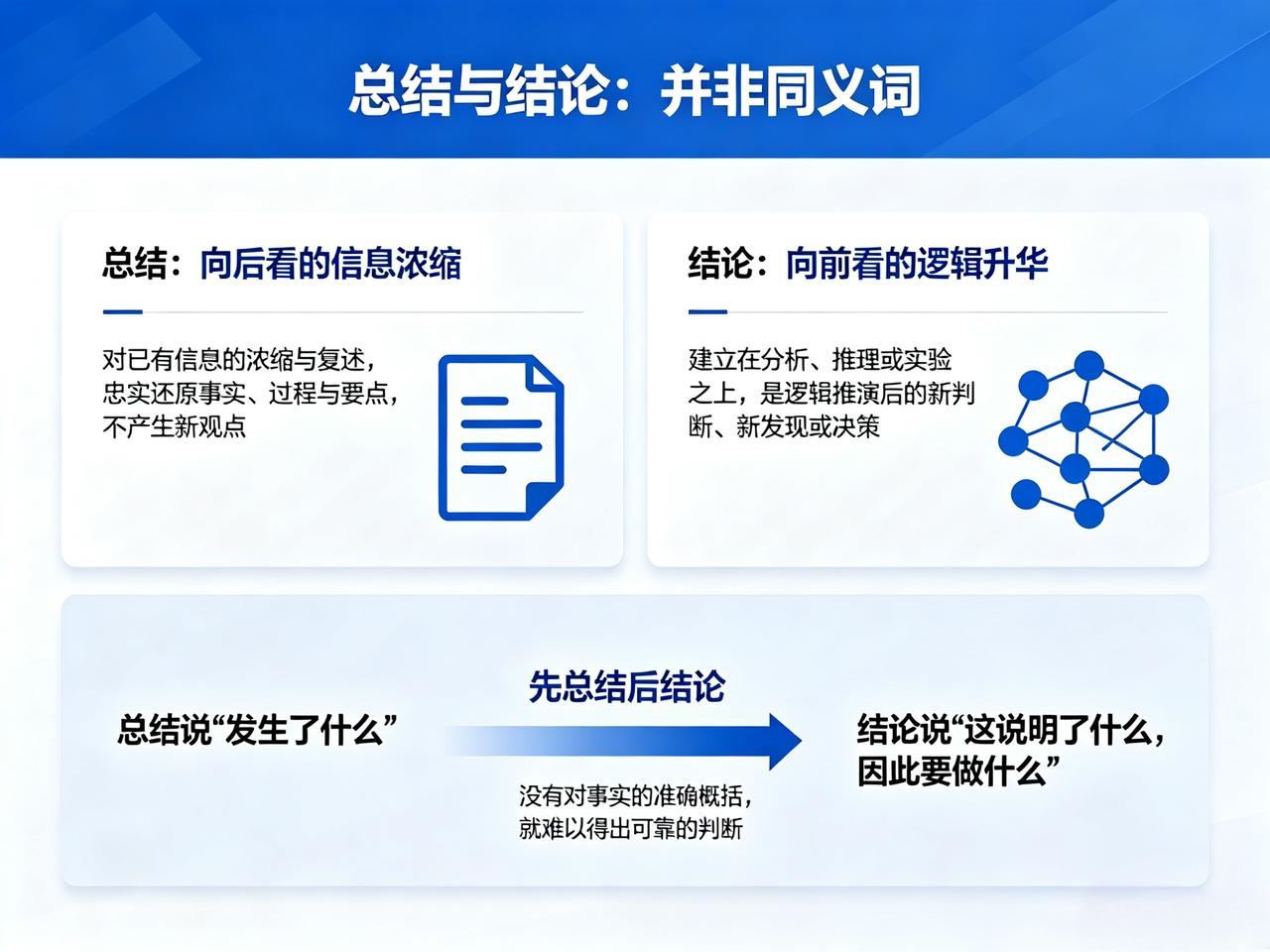 总结与结论：并非同义词

总结：向后看的信息浓缩

对已有信息的浓缩与复述，忠实还原事实、过程与要点，不产生新观点

结论：向前看的逻辑升华

建立在分析、推理或实验之上，是逻辑推演后的新判断、新发现或决策

总结说“发生了什么”

先总结后结论

没有对事实的准确概括，就难以得出可靠的判断

结论说“这说明了什么，因此要做什么”